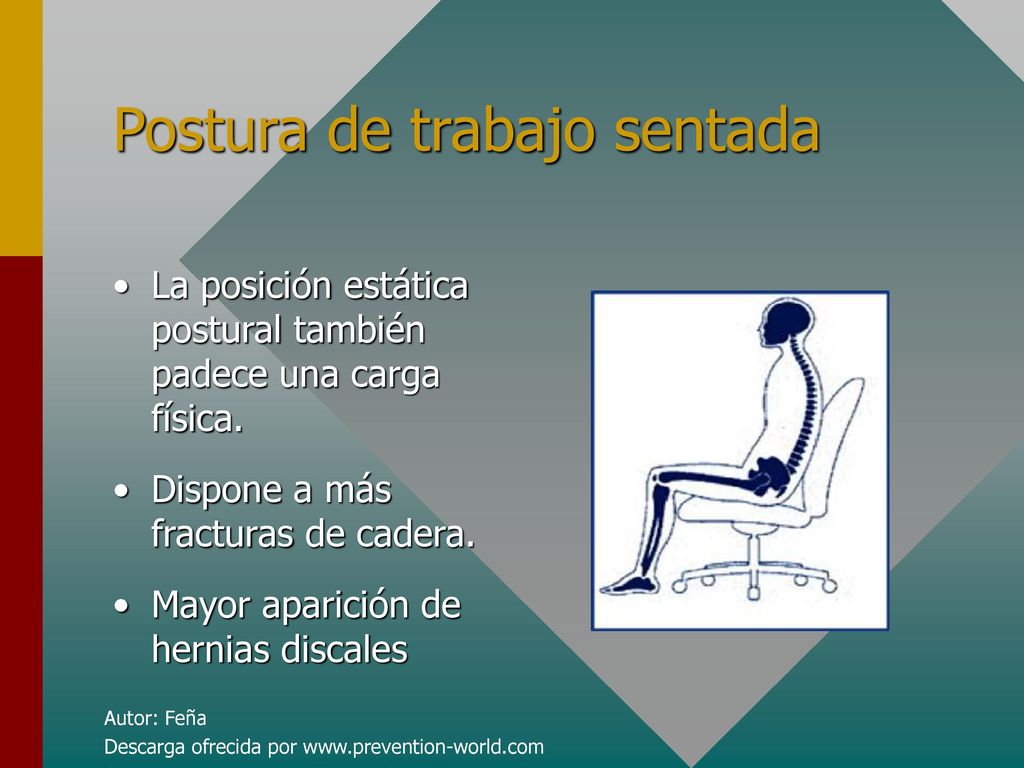 Postura de trabajo sentada

• La posición estática postural también padece una carga física.

• Dispone a más fracturas de cadera.

• Mayor aparición de hernias discales

Autor: Feña
Descarga ofrecida por www.prevention-world.com